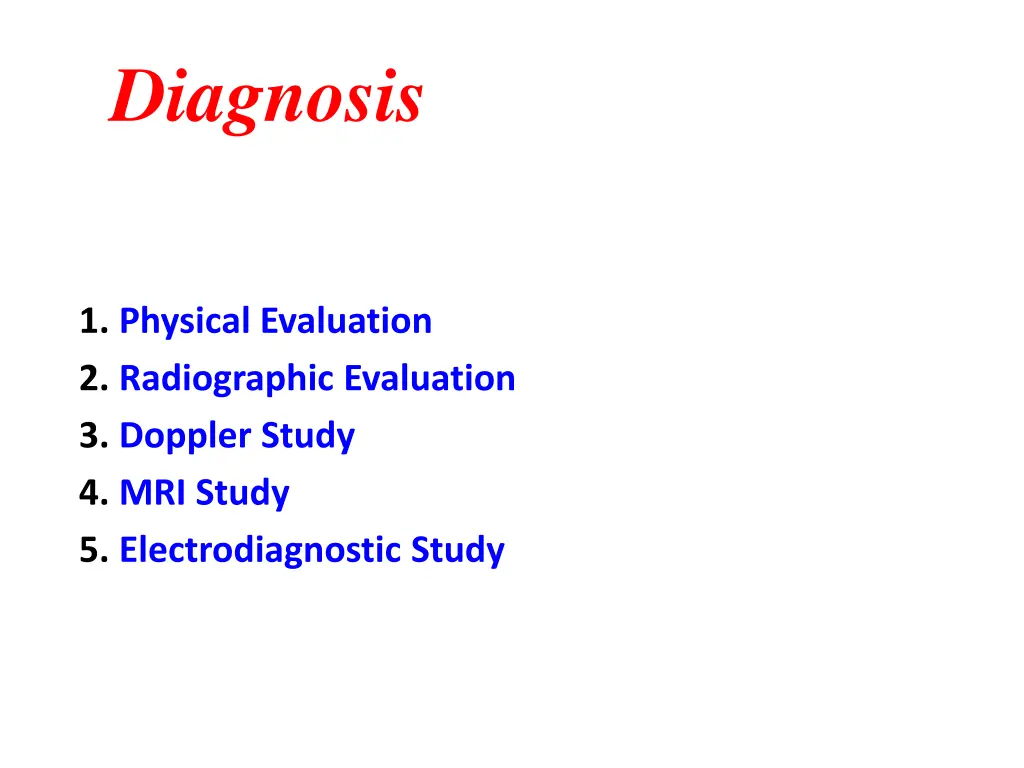 Diagnosis

1. Physical Evaluation
2. Radiographic Evaluation
3. Doppler Study
4. MRI Study
5. Electrodiagnostic Study